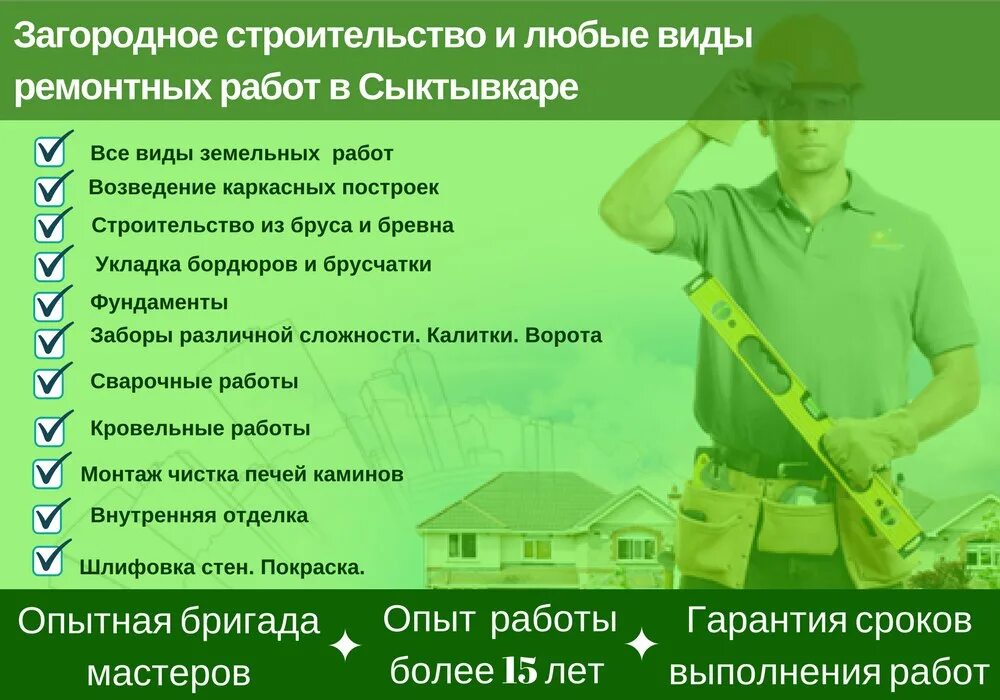 Загородное строительство и любые виды ремонтных работ в Сыктывкаре

Все виды земельных работ
Возведение каркасных построек
Строительство из бруса и бревна
Укладка бордюров и брусчатки
Фундаменты
Заборы различной сложности. Калитки. Ворота
Сварочные работы
Кровельные работы
Монтаж чистка печей каминов
Внутренняя отделка
Шлифовка стен. Покраска.

Опытная бригада мастеров

Опыт работы более 15 лет

Гарантия сроков выполнения работ